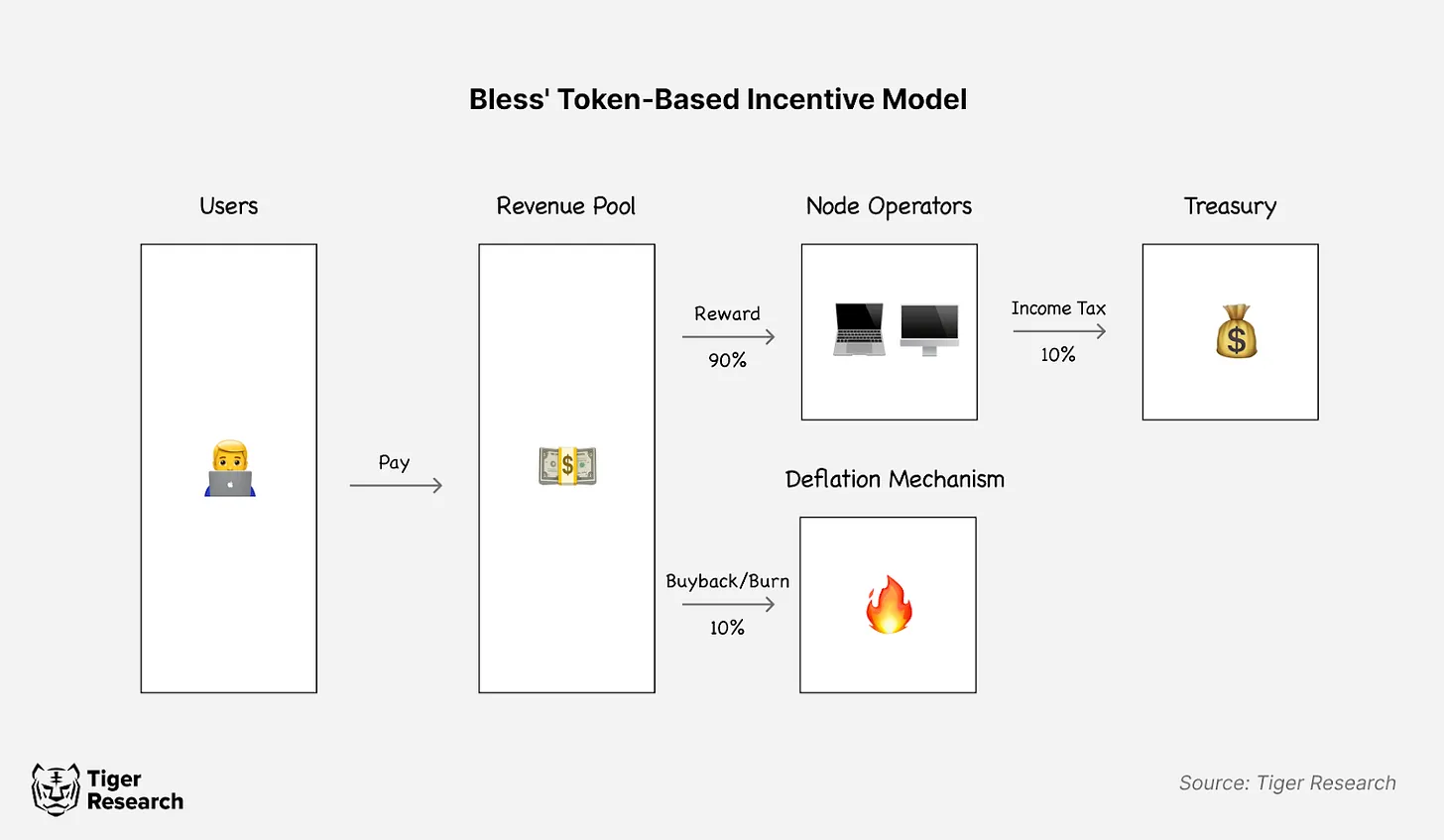 Bless' Token-Based Incentive Model

Users

Pay

Revenue Pool

Reward
90%

Node Operators

Income Tax
10%

Treasury

Deflation Mechanism

Buyback/Burn
10%

Tiger Research

Source: Tiger Research